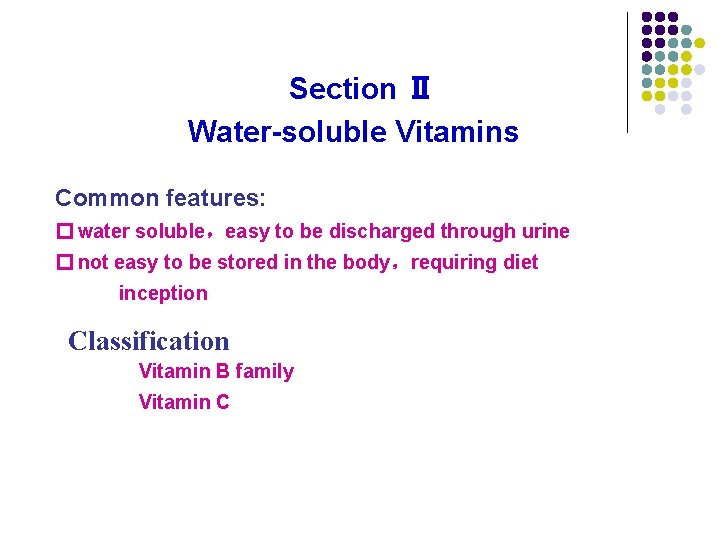 Section Ⅱ
Water-soluble Vitamins

Common features:
□ water soluble，easy to be discharged through urine
□ not easy to be stored in the body，requiring diet inception

Classification
Vitamin B family
Vitamin C